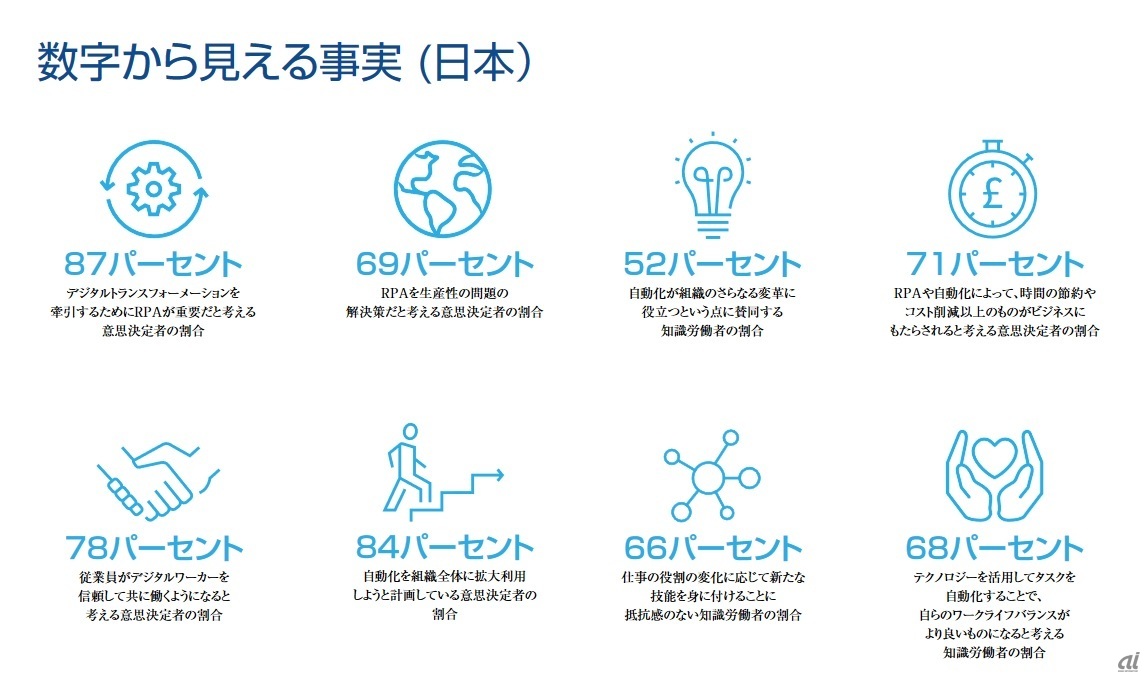 数字から見える事実 (日本)

87パーセント
デジタルトランスフォーメーションを牽引するためにRPAが重要だと考える意思決定者の割合

69パーセント
RPAを生産性の問題の解決策だと考える意思決定者の割合

52パーセント
自動化が組織のさらなる変革に役立つという点に賛同する知識労働者の割合

71パーセント
RPAや自動化によって、時間の節約やコスト削減以上のものがビジネスにもたらされると考える意思決定者の割合

78パーセント
従業員がデジタルワーカーを信頼して共に働くようになると考える意思決定者の割合

84パーセント
自動化を組織全体に拡大利用しようと計画している意思決定者の割合

66パーセント
仕事の役割の変化に応じて新たな技能を身に付けることに抵抗感のない知識労働者の割合

68パーセント
テクノロジーを活用してタスクを自動化することで、自らのワークライフバランスがより良いものになると考える知識労働者の割合

ai